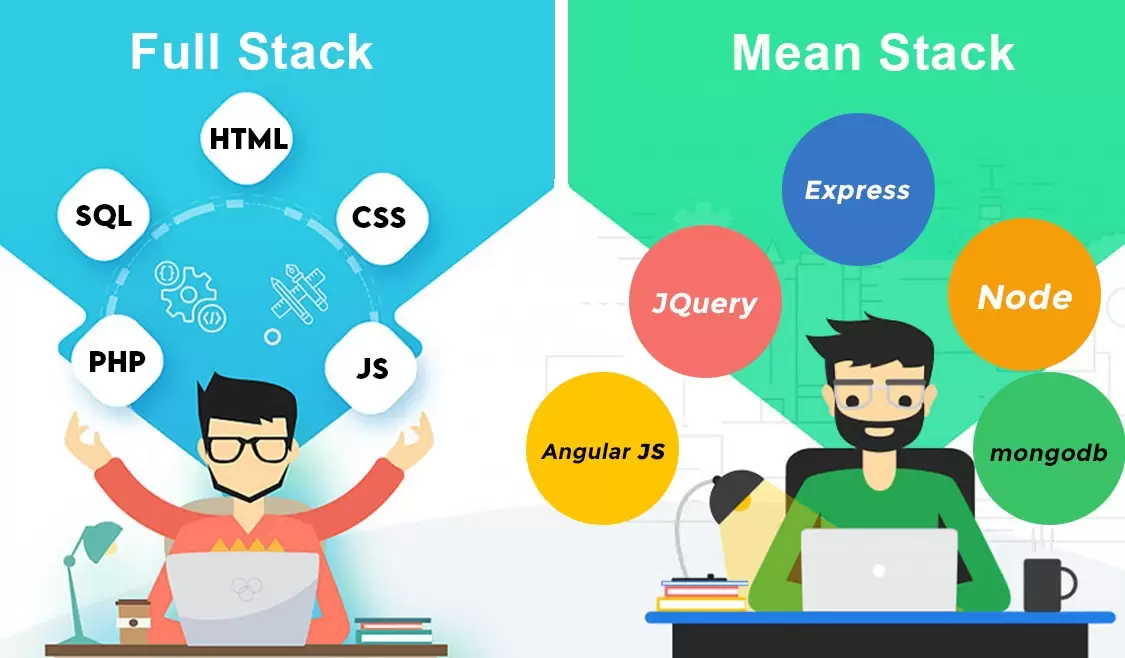 Full Stack

HTML

SQL

CSS

PHP

JS

Mean Stack

Express

JQuery

Node

Angular JS

mongodb